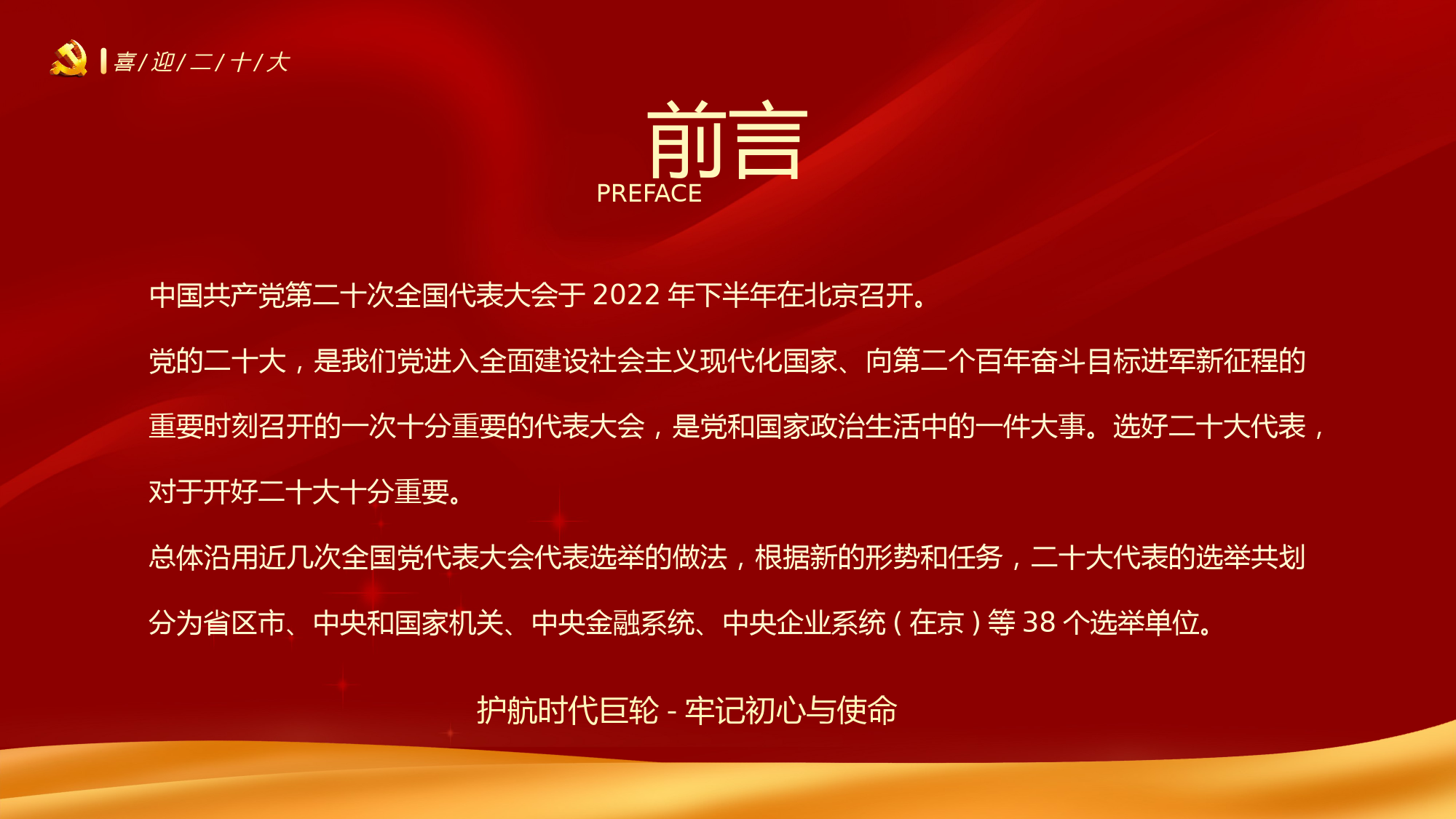 喜/迎/二/十/大

前言
PREFACE

中国共产党第二十次全国代表大会于 2022 年下半年在北京召开。

党的二十大，是我们党进入全面建设社会主义现代化国家、向第二个百年奋斗目标进军新征程的重要时刻召开的一次十分重要的代表大会，是党和国家政治生活中的一件大事。选好二十大代表，对于开好二十大十分重要。

总体沿用近几次全国党代表大会代表选举的做法，根据新的形势和任务，二十大代表的选举共划分为省区市、中央和国家机关、中央金融系统、中央企业系统（在京）等 38 个选举单位。

护航时代巨轮 - 牢记初心与使命